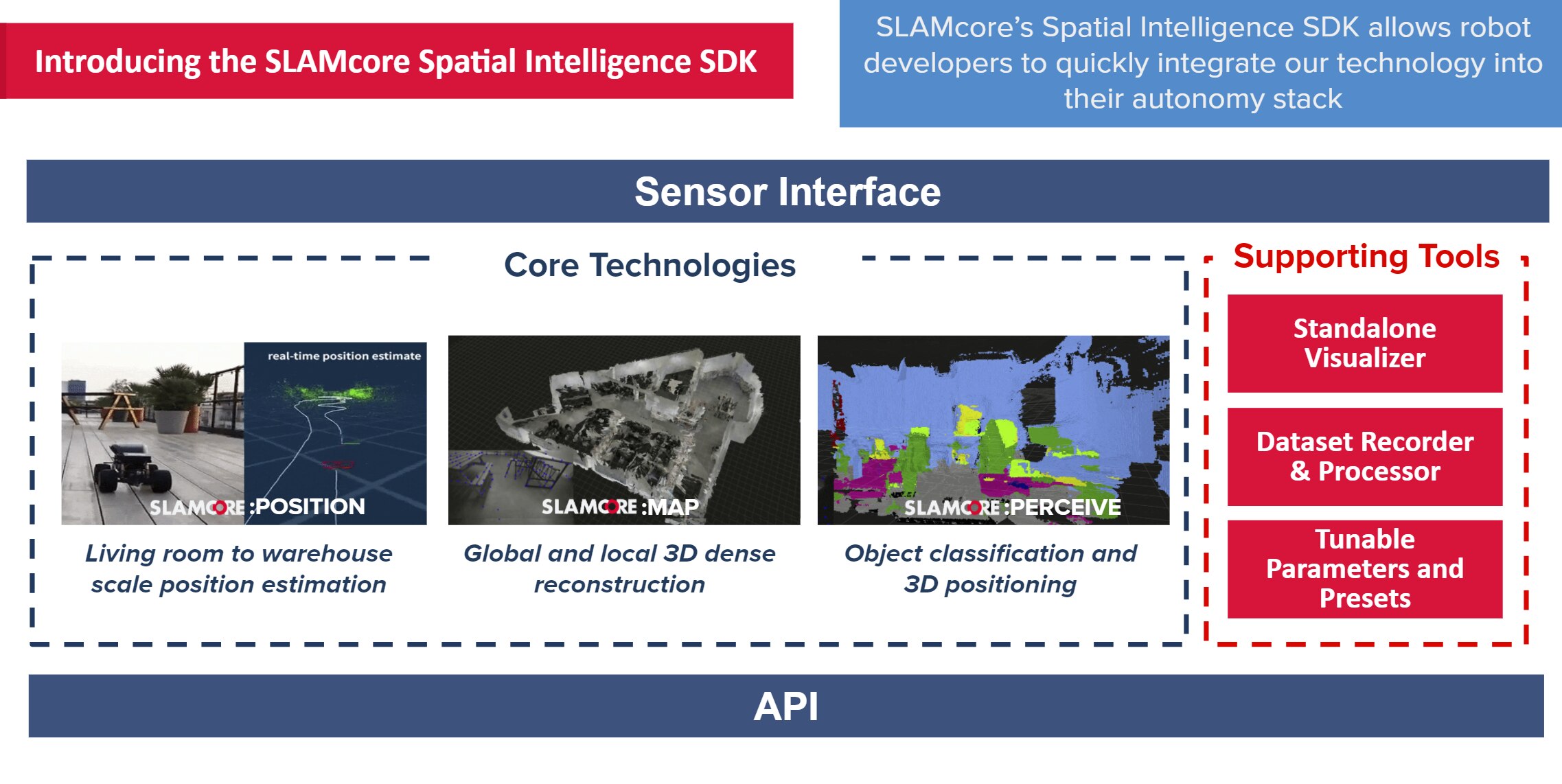 Introducing the SLAMcore Spatial Intelligence SDK

SLAMcore's Spatial Intelligence SDK allows robot developers to quickly integrate our technology into their autonomy stack

Sensor Interface

Core Technologies

real-time position estimate

SLAMCORE :POSITION

Living room to warehouse scale position estimation

SLAMCORE :MAP

Global and local 3D dense reconstruction

SLAMCORE :PERCEIVE

Object classification and 3D positioning

Supporting Tools

Standalone Visualizer

Dataset Recorder & Processor

Tunable Parameters and Presets

API